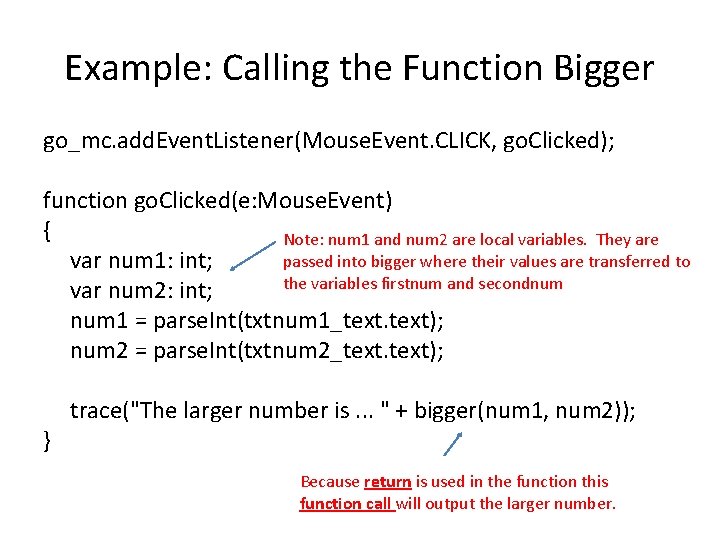 Example: Calling the Function Bigger

go_mc.addEventListener(MouseEvent.CLICK, goClicked);

function goClicked(e:MouseEvent)
{
var num1: int;
var num2: int;
num1 = parseInt(txtnum1_text.text);
num2 = parseInt(txtnum2_text.text);

trace("The larger number is ... " + bigger(num1, num2));
}

Note: num1 and num2 are local variables. They are passed into bigger where their values are transferred to the variables firstnum and secondnum

Because return is used in the function this function call will output the larger number.